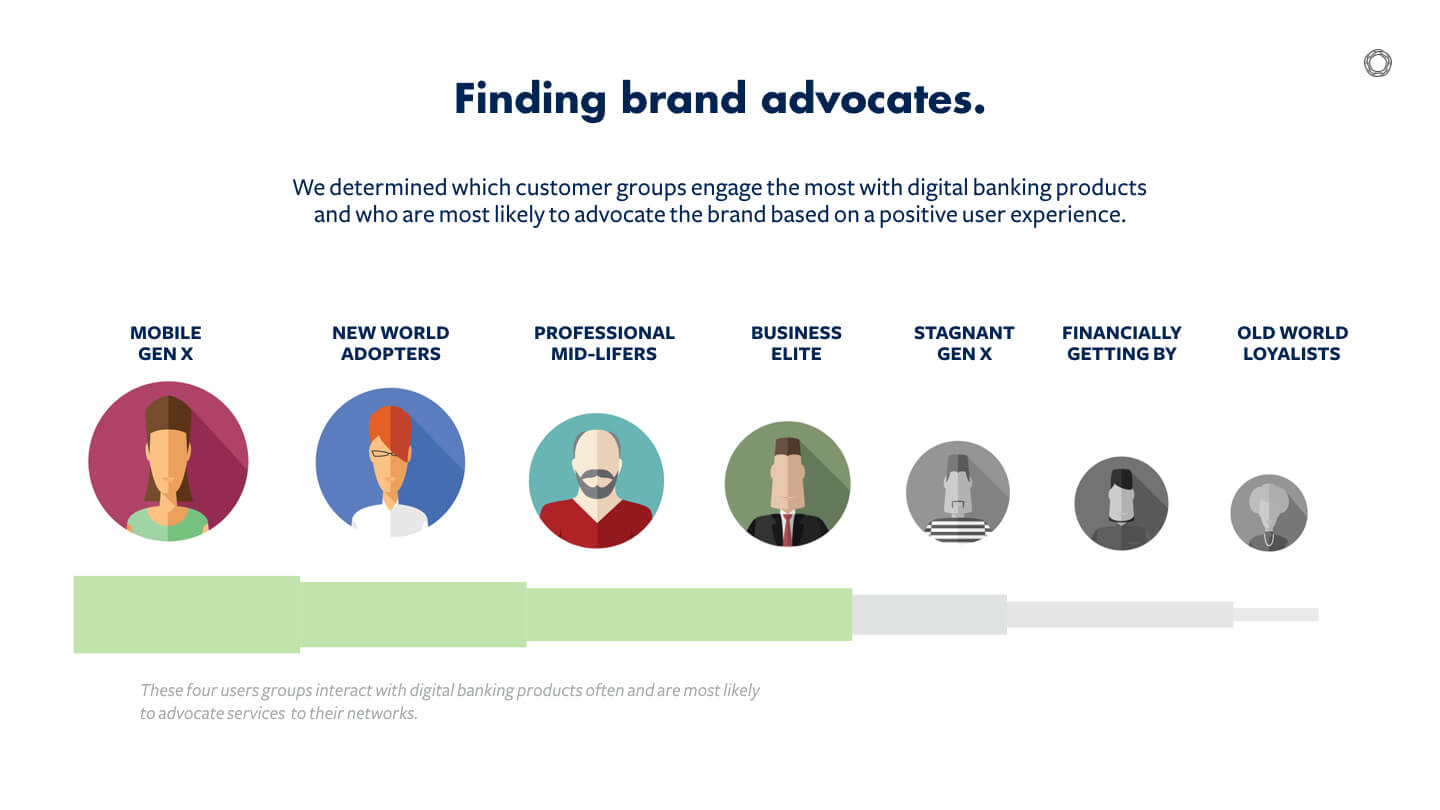 Finding brand advocates.

We determined which customer groups engage the most with digital banking products and who are most likely to advocate the brand based on a positive user experience.

MOBILE GEN X

NEW WORLD ADOPTERS

PROFESSIONAL MID-LIFERS

BUSINESS ELITE

STAGNANT GEN X

FINANCIALLY GETTING BY

OLD WORLD LOYALISTS

These four users groups interact with digital banking products often and are most likely to advocate services to their networks.